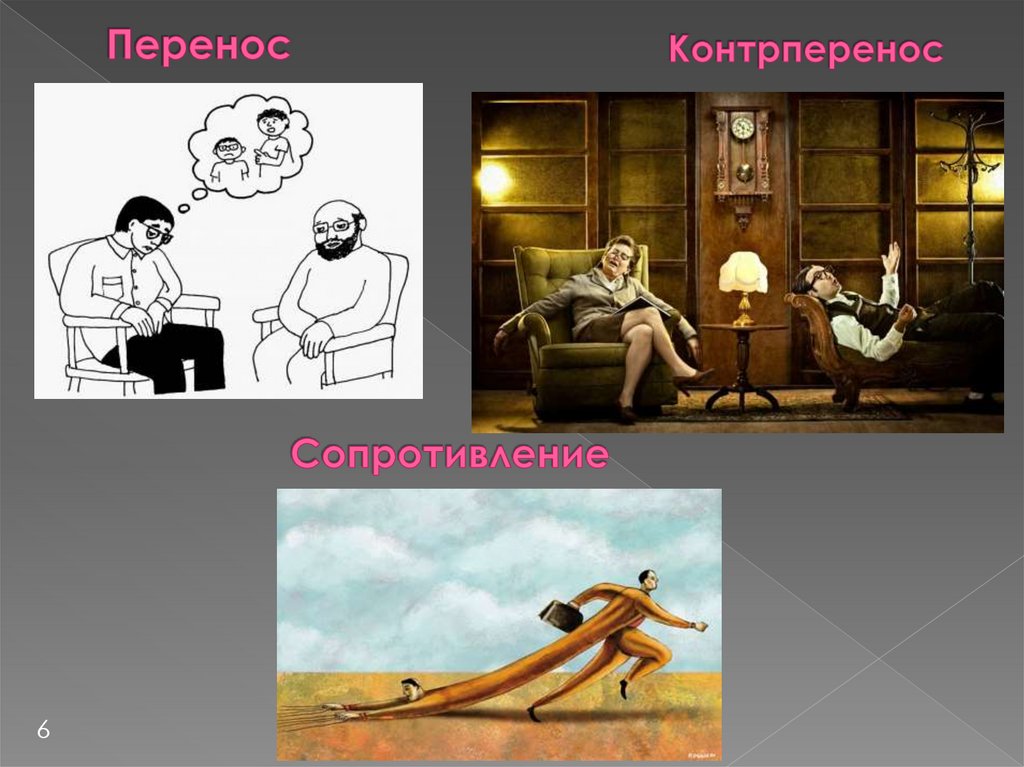 Перенос

Контрперенос

Сопротивление

6